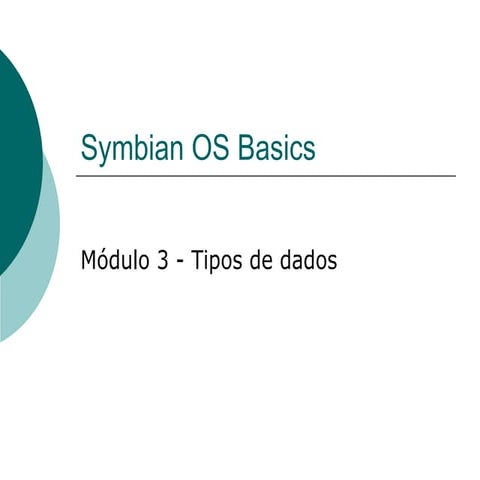 Symbian OS Basics

Módulo 3 - Tipos de dados